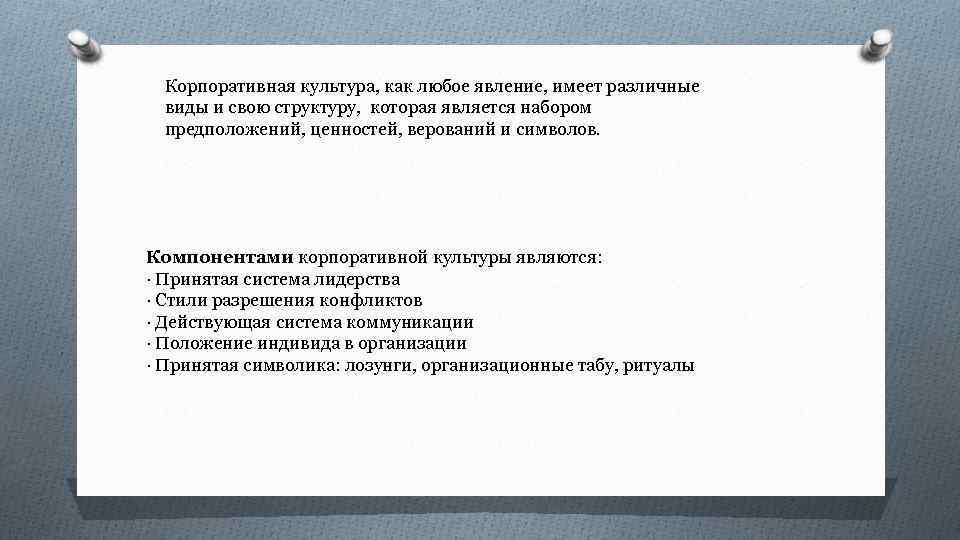 Корпоративная культура, как любое явление, имеет различные виды и свою структуру, которая является набором предположений, ценностей, верований и символов.

Компонентами корпоративной культуры являются:
· Принятая система лидерства
· Стили разрешения конфликтов
· Действующая система коммуникации
· Положение индивида в организации
· Принятая символика: лозунги, организационные табу, ритуалы